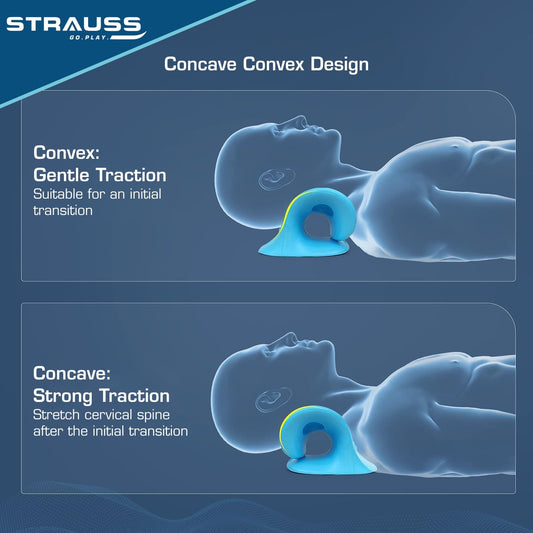 STRAUSS
GO.PLAY.

Concave Convex Design

Convex:
Gentle Traction
Suitable for an initial transition

Concave:
Strong Traction
Stretch cervical spine after the initial transition